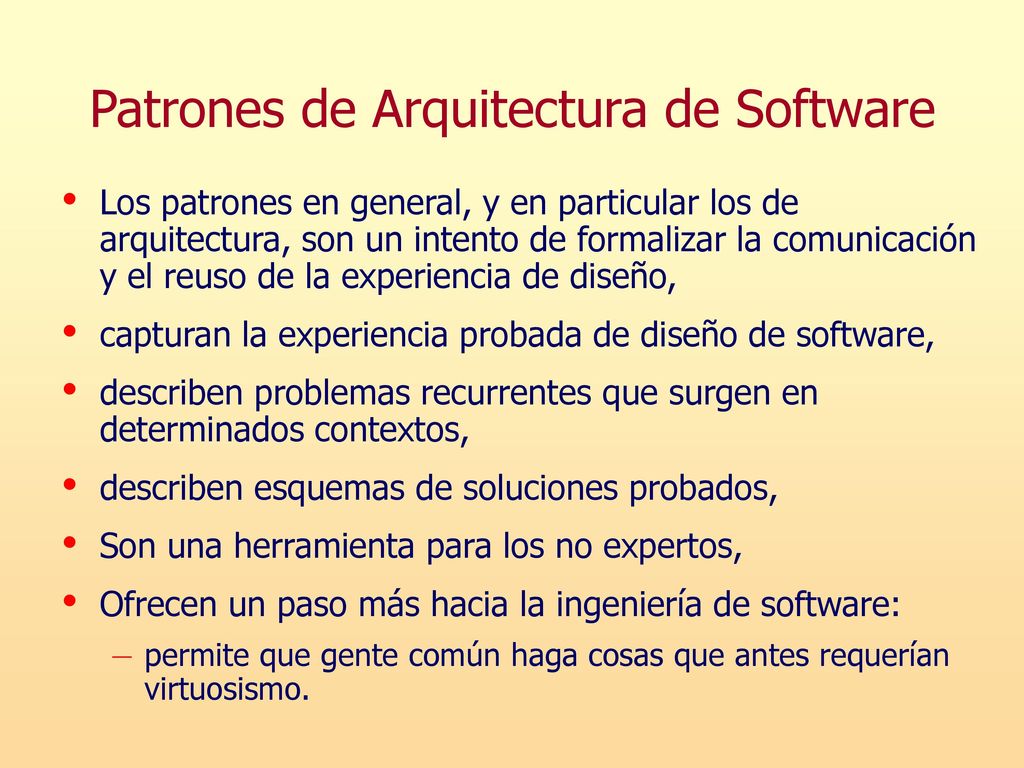 Patrones de Arquitectura de Software

• Los patrones en general, y en particular los de arquitectura, son un intento de formalizar la comunicación y el reuso de la experiencia de diseño,
• capturan la experiencia probada de diseño de software,
• describen problemas recurrentes que surgen en determinados contextos,
• describen esquemas de soluciones probados,
• Son una herramienta para los no expertos,
• Ofrecen un paso más hacia la ingeniería de software:
– permite que gente común haga cosas que antes requerían virtuosismo.